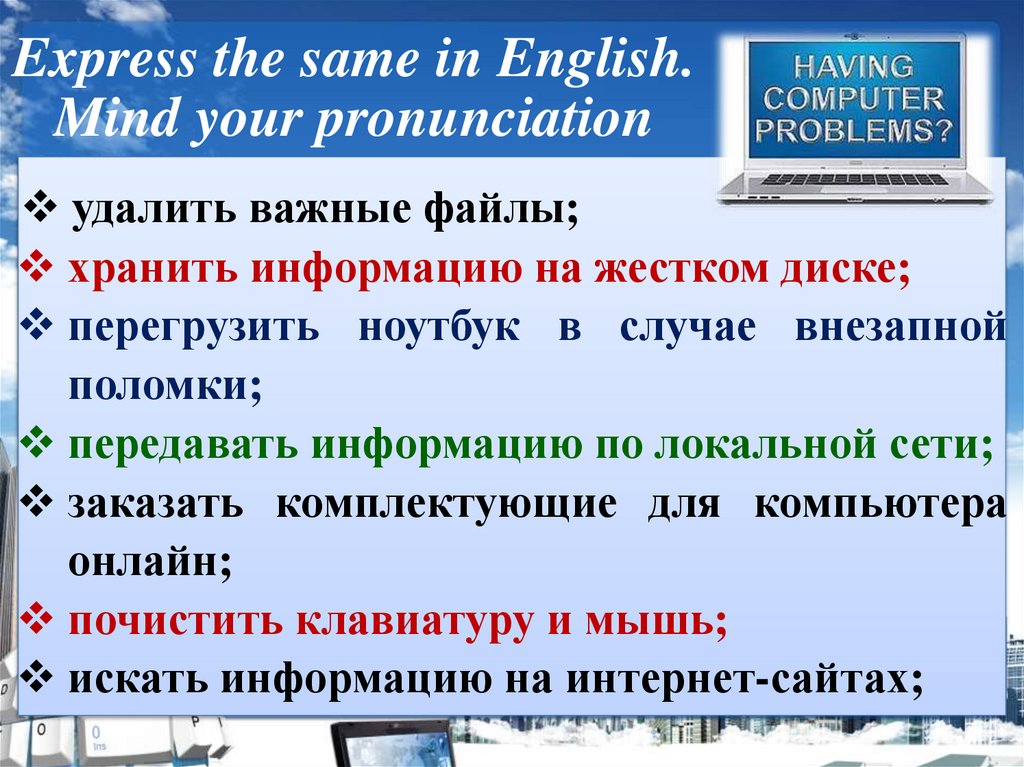 Express the same in English.
Mind your pronunciation

HAVING COMPUTER PROBLEMS?

❖ удалить важные файлы;
❖ хранить информацию на жестком диске;
❖ перегрузить ноутбук в случае внезапной поломки;
❖ передавать информацию по локальной сети;
❖ заказать комплектующие для компьютера онлайн;
❖ почистить клавиатуру и мышь;
❖ искать информацию на интернет-сайтах;

0
Ins